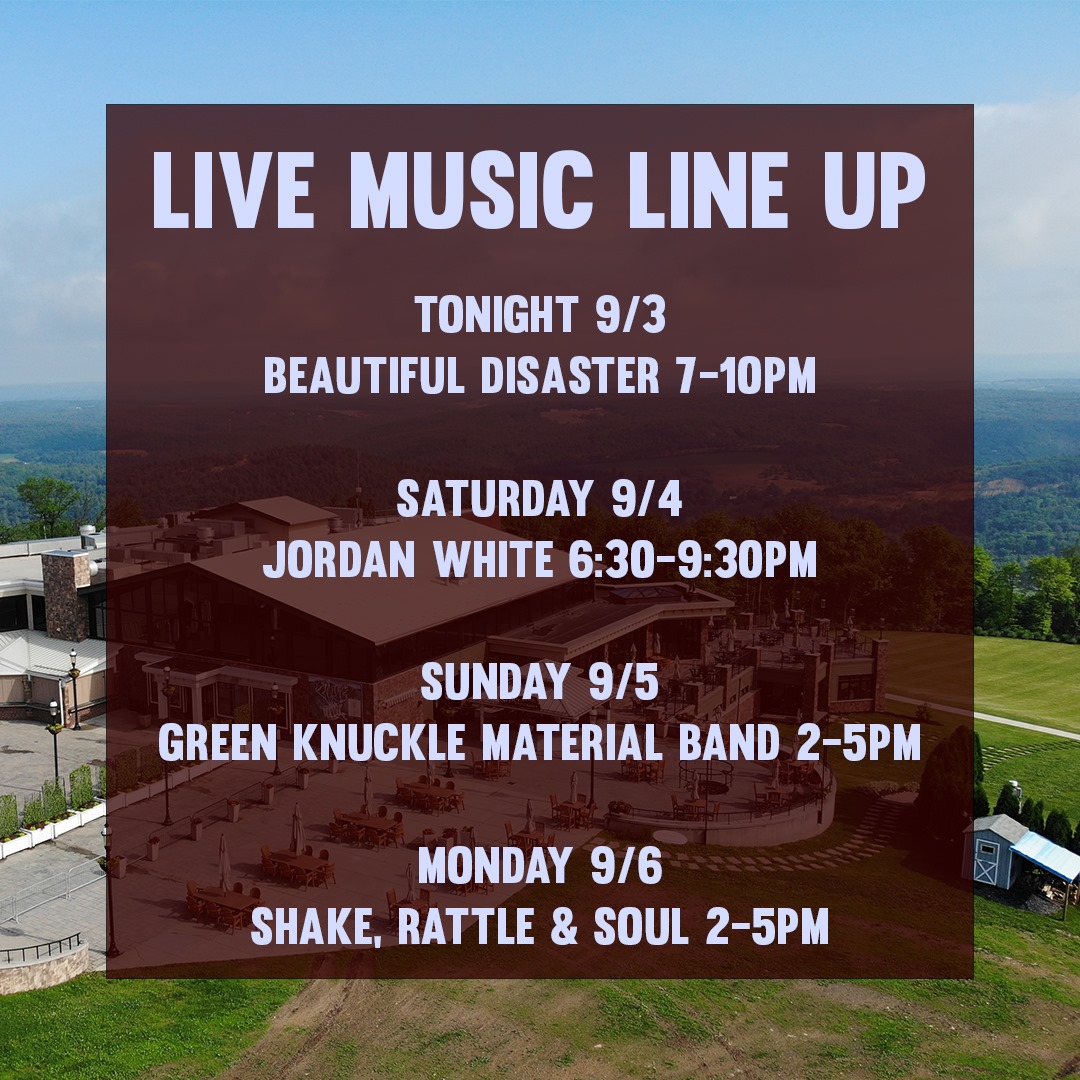 LIVE MUSIC LINE UP

TONIGHT 9/3
BEAUTIFUL DISASTER 7-10PM

SATURDAY 9/4
JORDAN WHITE 6:30-9:30PM

SUNDAY 9/5
GREEN KNUCKLE MATERIAL BAND 2-5PM

MONDAY 9/6
SHAKE, RATTLE & SOUL 2-5PM